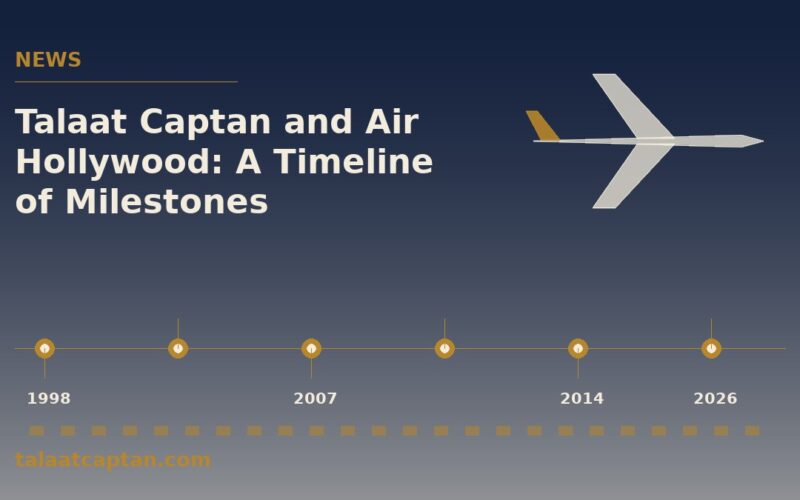 NEWS

Talaat Captan and Air Hollywood: A Timeline of Milestones

1998

2007

2014

2026

talaatcaptan.com